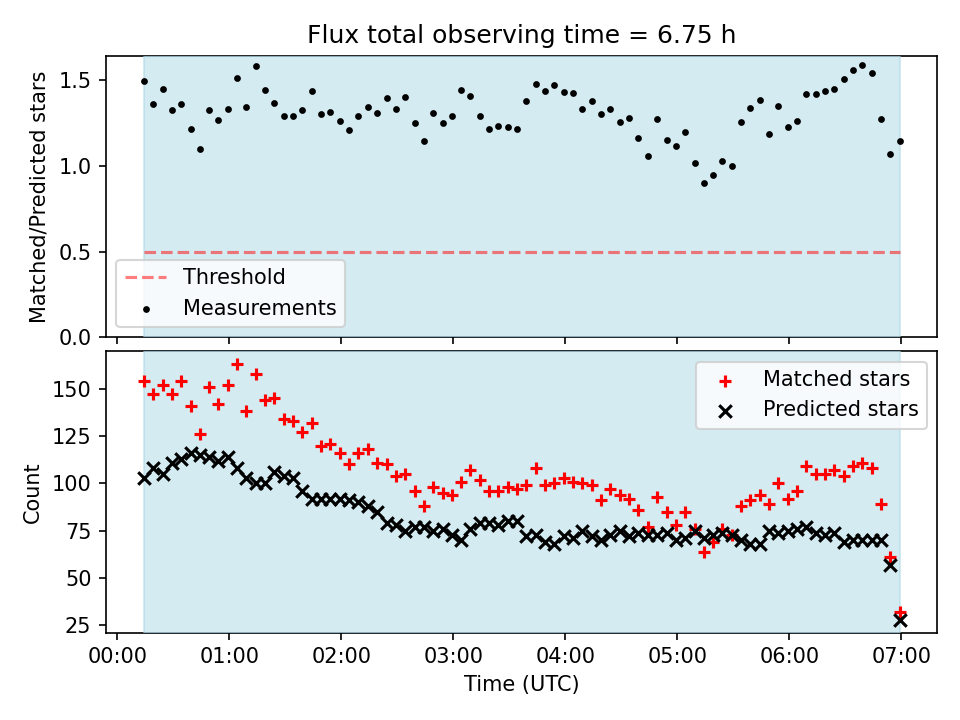 Flux total observing time = 6.75 h

Matched/Predicted stars

1.5
1.0
0.5
0.0

Threshold
Measurements

Count

150
125
100
75
50
25

Matched stars
Predicted stars

00:00 01:00 02:00 03:00 04:00 05:00 06:00 07:00

Time (UTC)